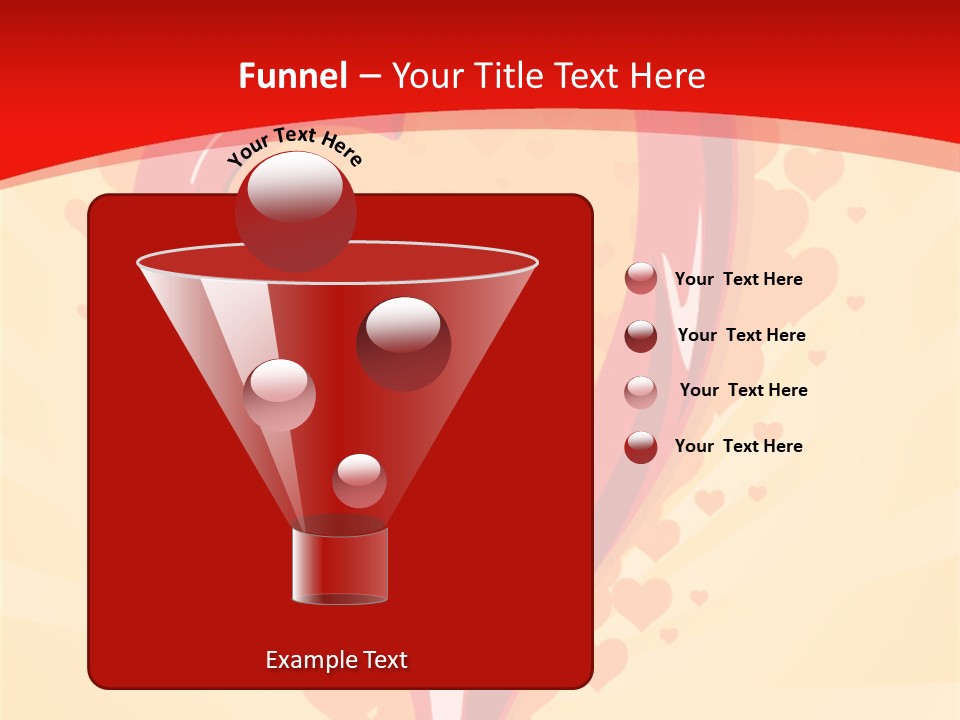 Funnel – Your Title Text Here

Your Text Here

Your Text Here

Your Text Here

Your Text Here

Your Text Here

Example Text